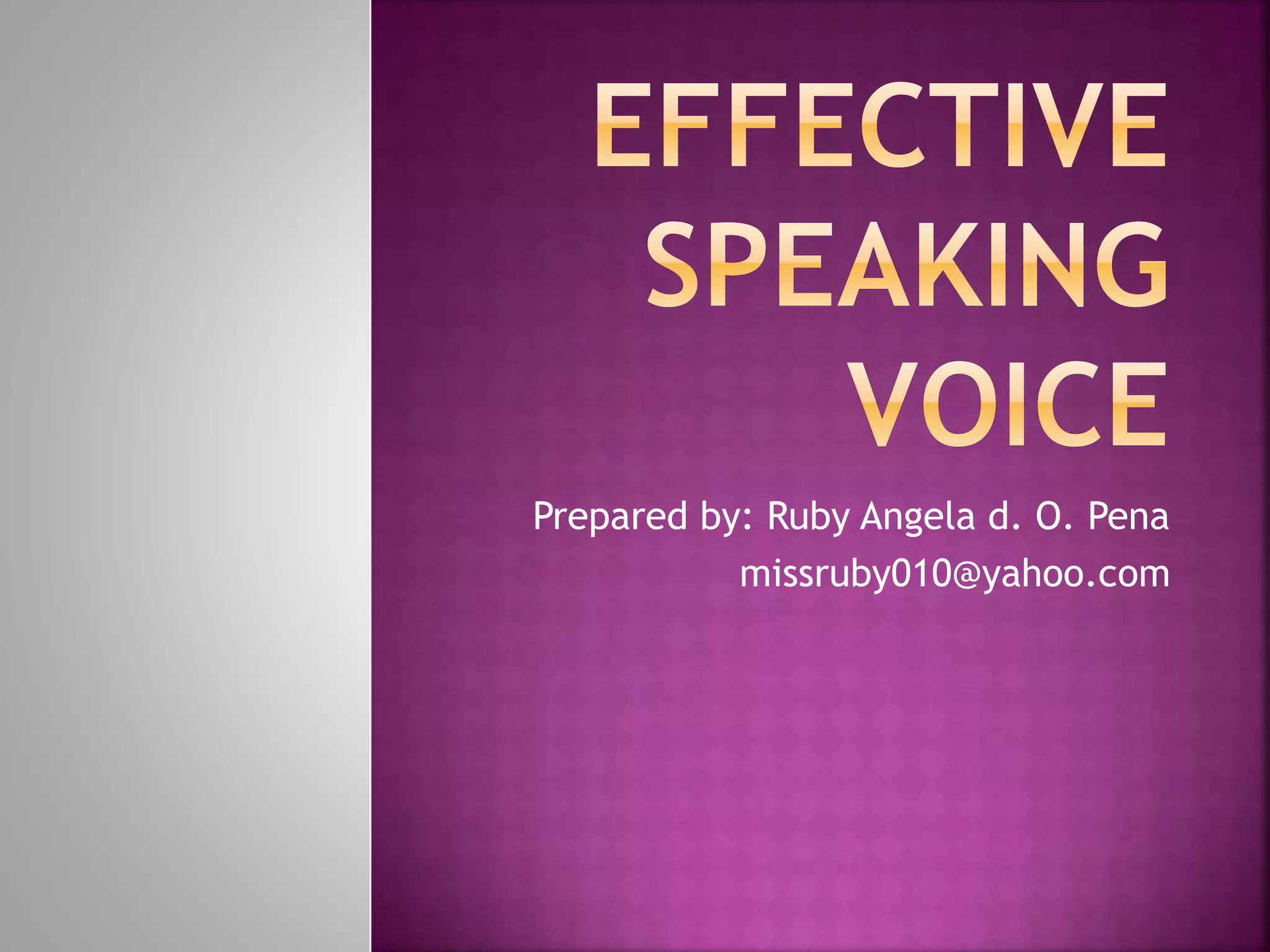 EFFECTIVE SPEAKING VOICE

Prepared by: Ruby Angela d. O. Pena
missruby010@yahoo.com